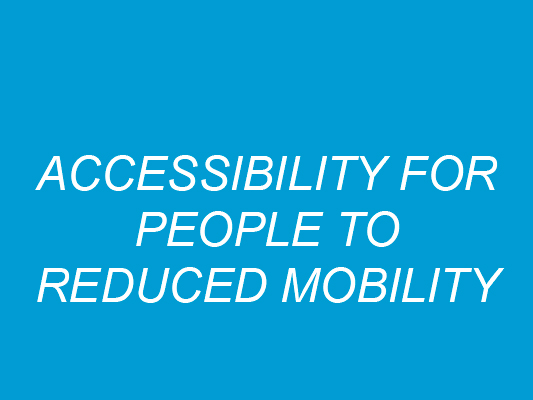 ACCESSIBILITY FOR PEOPLE TO REDUCED MOBILITY